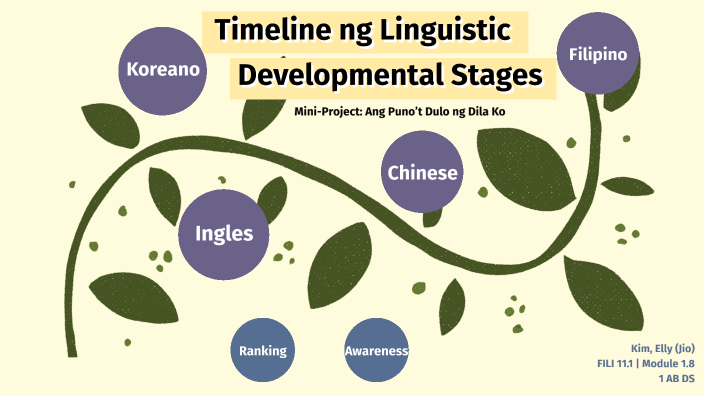 Timeline ng Linguistic Developmental Stages

Mini-Project: Ang Puno't Dulo ng Dila Ko

Koreano

Filipino

Chinese

Ingles

Ranking

Awareness

Kim, Elly (Jio)
FILI 11.1 | Module 1.8
1 AB DS